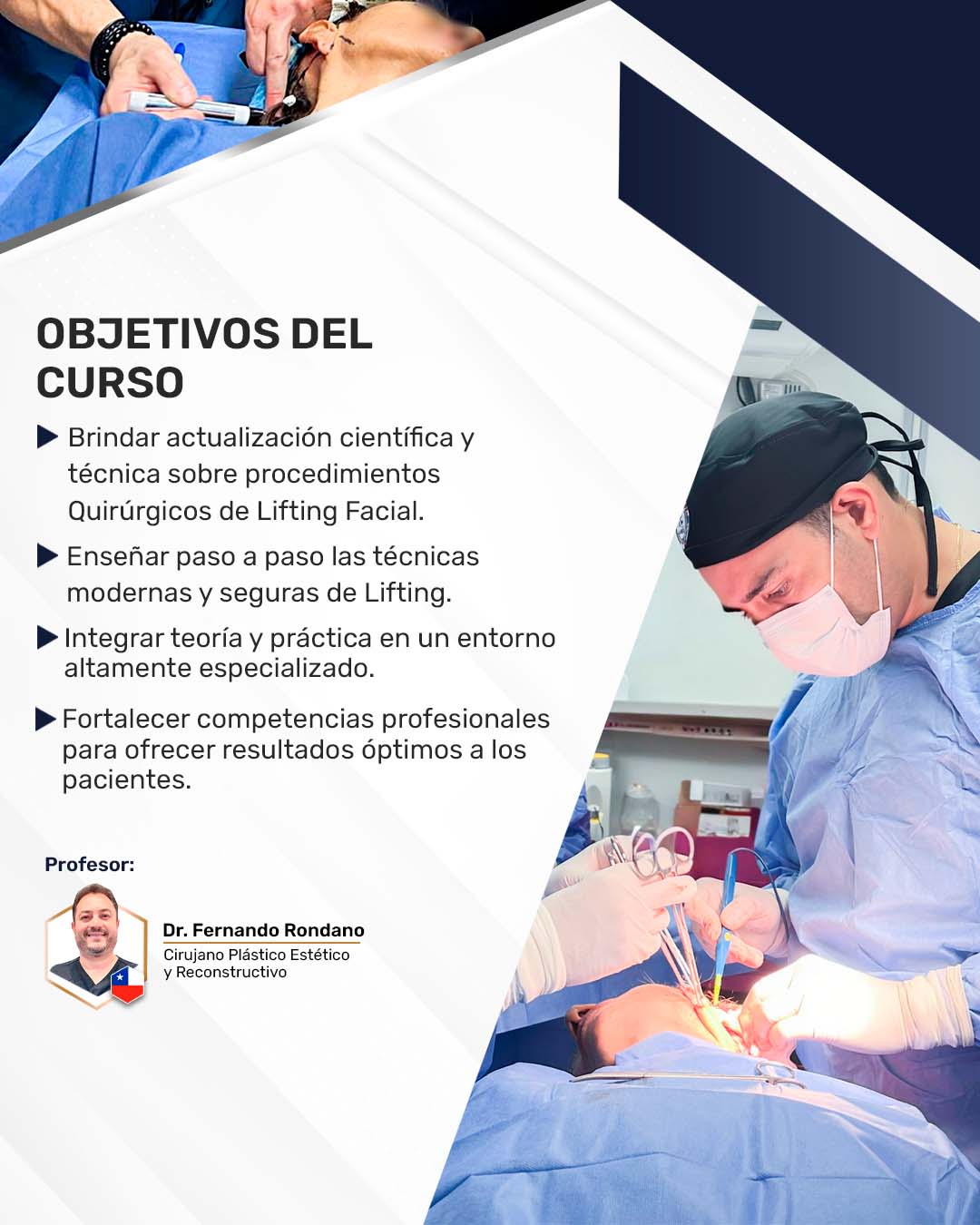 OBJETIVOS DEL CURSO

Brindar actualización científica y técnica sobre procedimientos Quirúrgicos de Lifting Facial.

Enseñar paso a paso las técnicas modernas y seguras de Lifting.

Integrar teoría y práctica en un entorno altamente especializado.

Fortalecer competencias profesionales para ofrecer resultados óptimos a los pacientes.

Profesor:

Dr. Fernando Rondano
Cirujano Plástico Estético y Reconstructivo